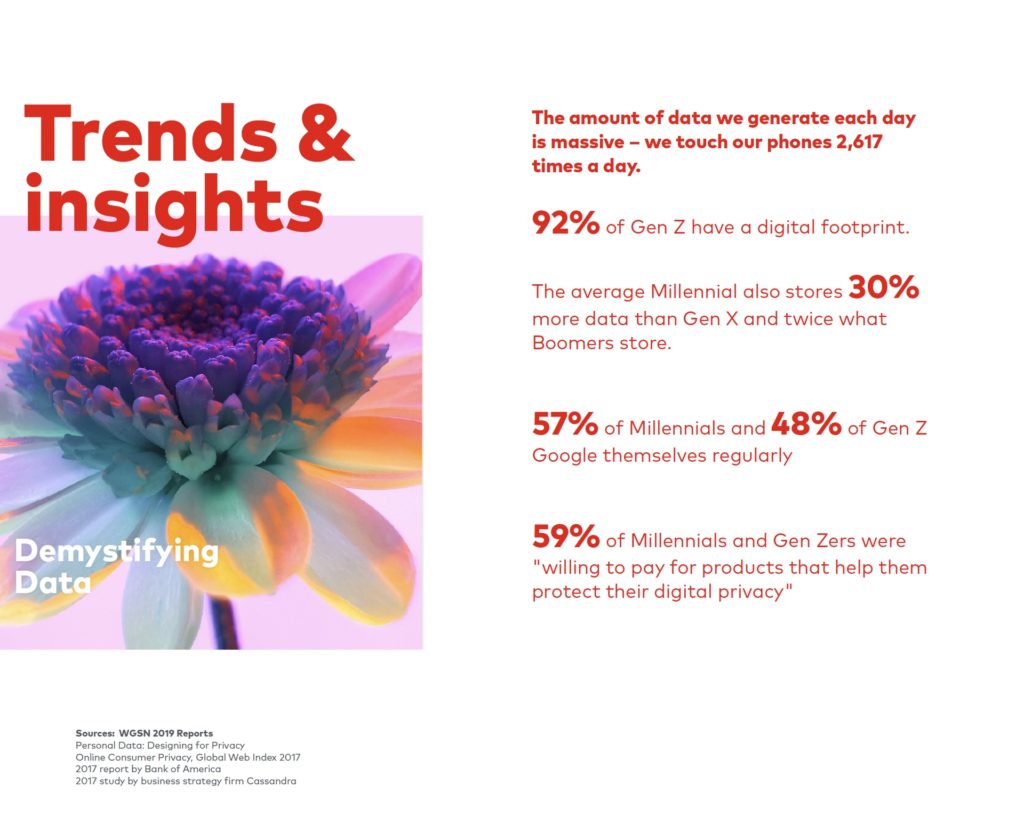 Trends & insights

Demystifying Data

The amount of data we generate each day is massive – we touch our phones 2,617 times a day.

92% of Gen Z have a digital footprint.

The average Millennial also stores 30% more data than Gen X and twice what Boomers store.

57% of Millennials and 48% of Gen Z Google themselves regularly

59% of Millennials and Gen Zers were "willing to pay for products that help them protect their digital privacy"

Sources: WGSN 2019 Reports
Personal Data: Designing for Privacy
Online Consumer Privacy, Global Web Index 2017
2017 report by Bank of America
2017 study by business strategy firm Cassandra